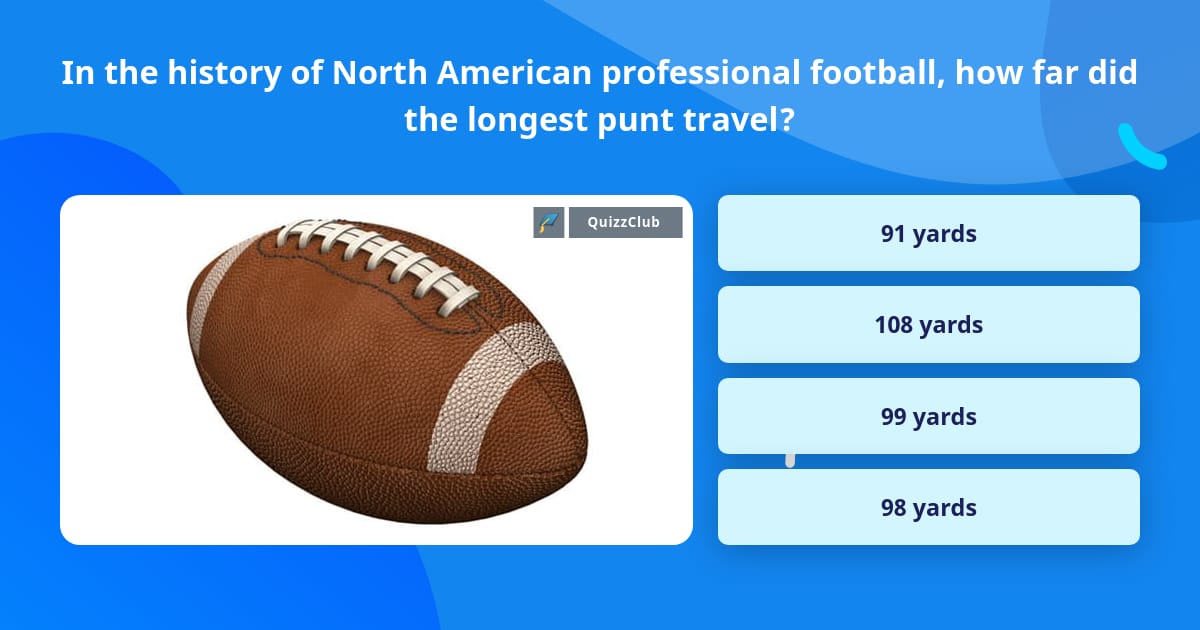 In the history of North American professional football, how far did the longest punt travel?

QuizzClub

91 yards

108 yards

99 yards

98 yards